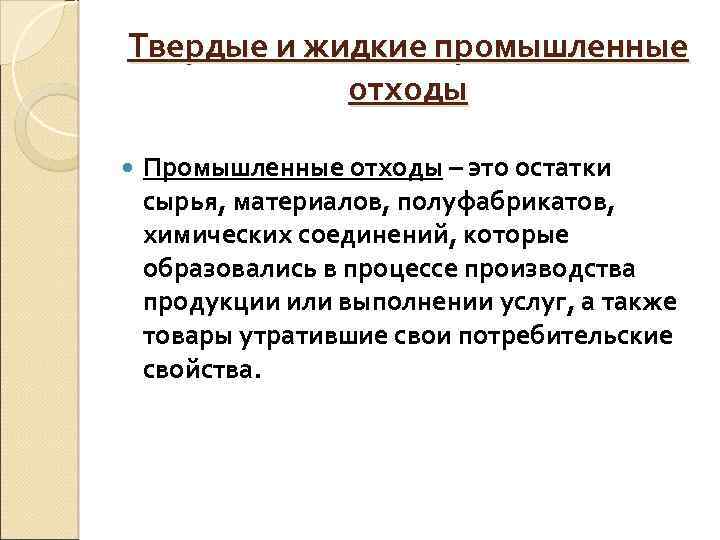 Твердые и жидкие промышленные отходы

Промышленные отходы – это остатки сырья, материалов, полуфабрикатов, химических соединений, которые образовались в процессе производства продукции или выполнении услуг, а также товары утратившие свои потребительские свойства.